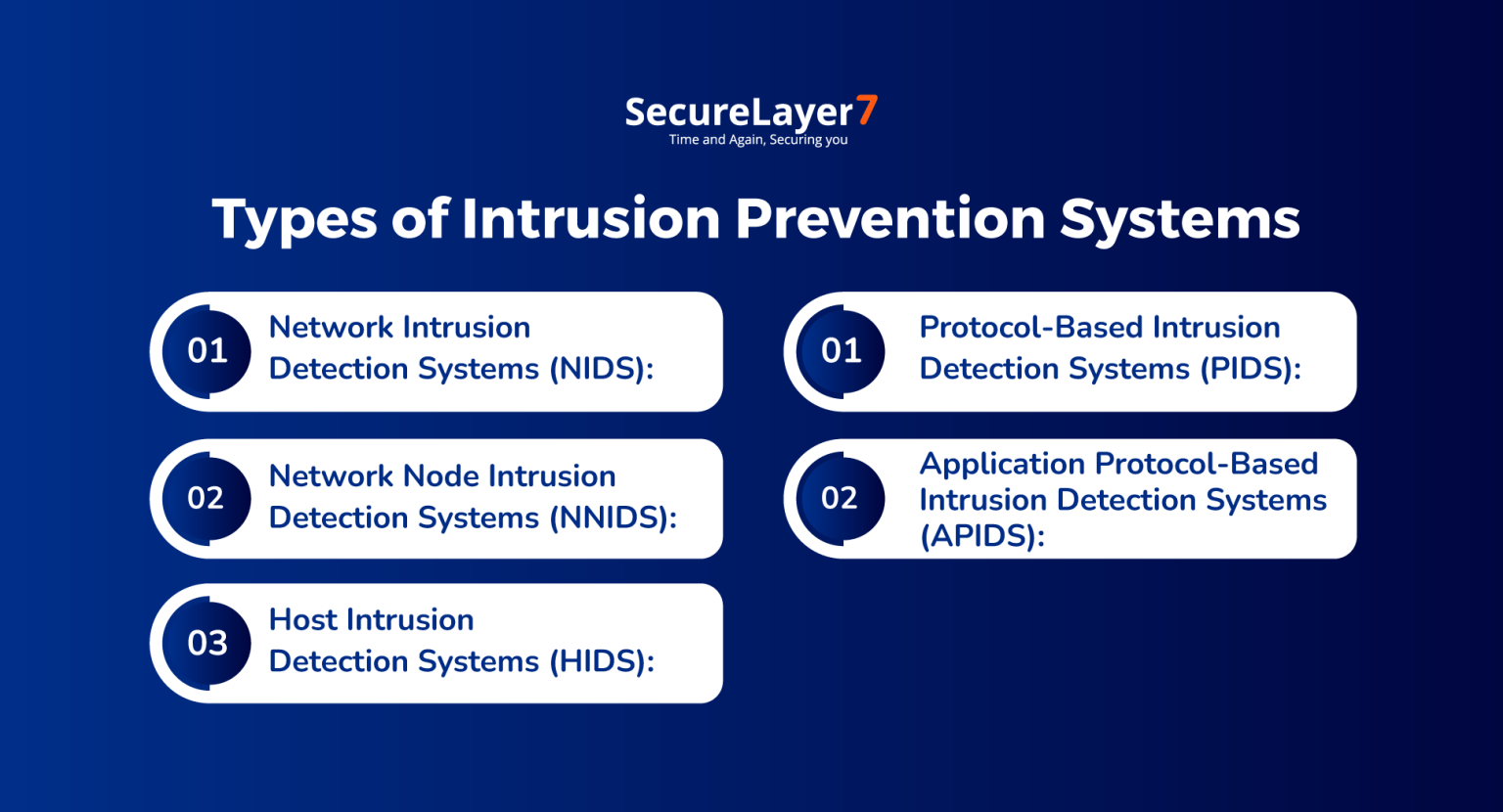 SecureLayer7
Time and Again, Securing you

Types of Intrusion Prevention Systems

01 Network Intrusion Detection Systems (NIDS):

02 Network Node Intrusion Detection Systems (NNIDS):

03 Host Intrusion Detection Systems (HIDS):

01 Protocol-Based Intrusion Detection Systems (PIDS):

02 Application Protocol-Based Intrusion Detection Systems (APIDS):